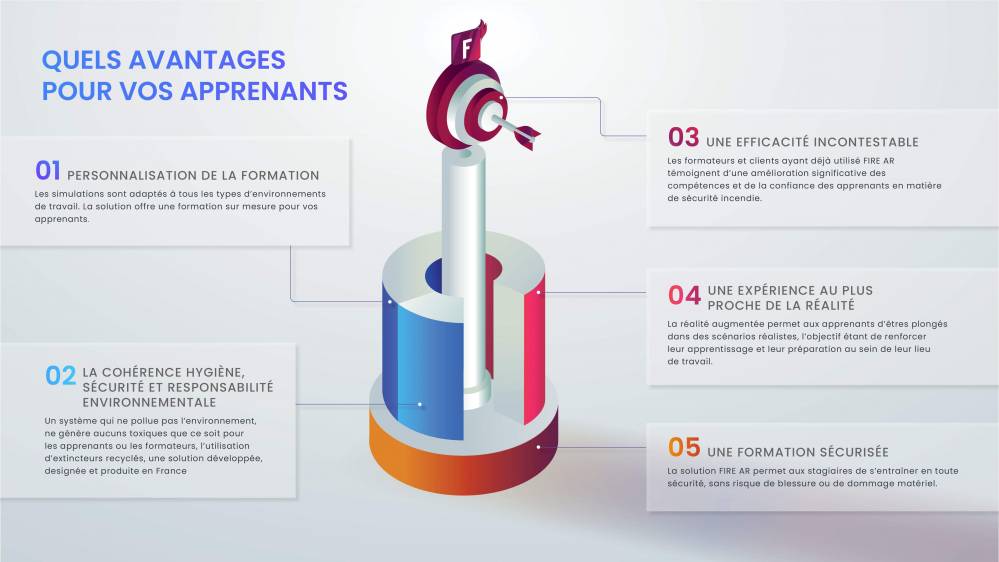 QUELS AVANTAGES POUR VOS APPRENANTS

F

01 PERSONNALISATION DE LA FORMATION

Les simulations sont adaptés à tous les types d'environnements de travail. La solution offre une formation sur mesure pour vos apprenants.

02 LA COHÉRENCE HYGIÈNE, SÉCURITÉ ET RESPONSABILITÉ ENVIRONNEMENTALE

Un système qui ne pollue pas l'environnement, ne génère aucuns toxiques que ce soit pour les apprenants ou les formateurs, l'utilisation d'extincteurs recyclés, une solution développée, designée et produite en France

03 UNE EFFICACITÉ INCONTESTABLE

Les formateurs et clients ayant déjà utilisé FIRE AR témoignent d'une amélioration significative des compétences et de la confiance des apprenants en matière de sécurité incendie.

04 UNE EXPÉRIENCE AU PLUS PROCHE DE LA RÉALITÉ

La réalité augmentée permet aux apprenants d'êtres plongés dans des scénarios réalistes, l'objectif étant de renforcer leur apprentissage et leur préparation au sein de leur lieu de travail.

05 UNE FORMATION SÉCURISÉE

La solution FIRE AR permet aux stagiaires de s'entraîner en toute sécurité, sans risque de blessure ou de dommage matériel.